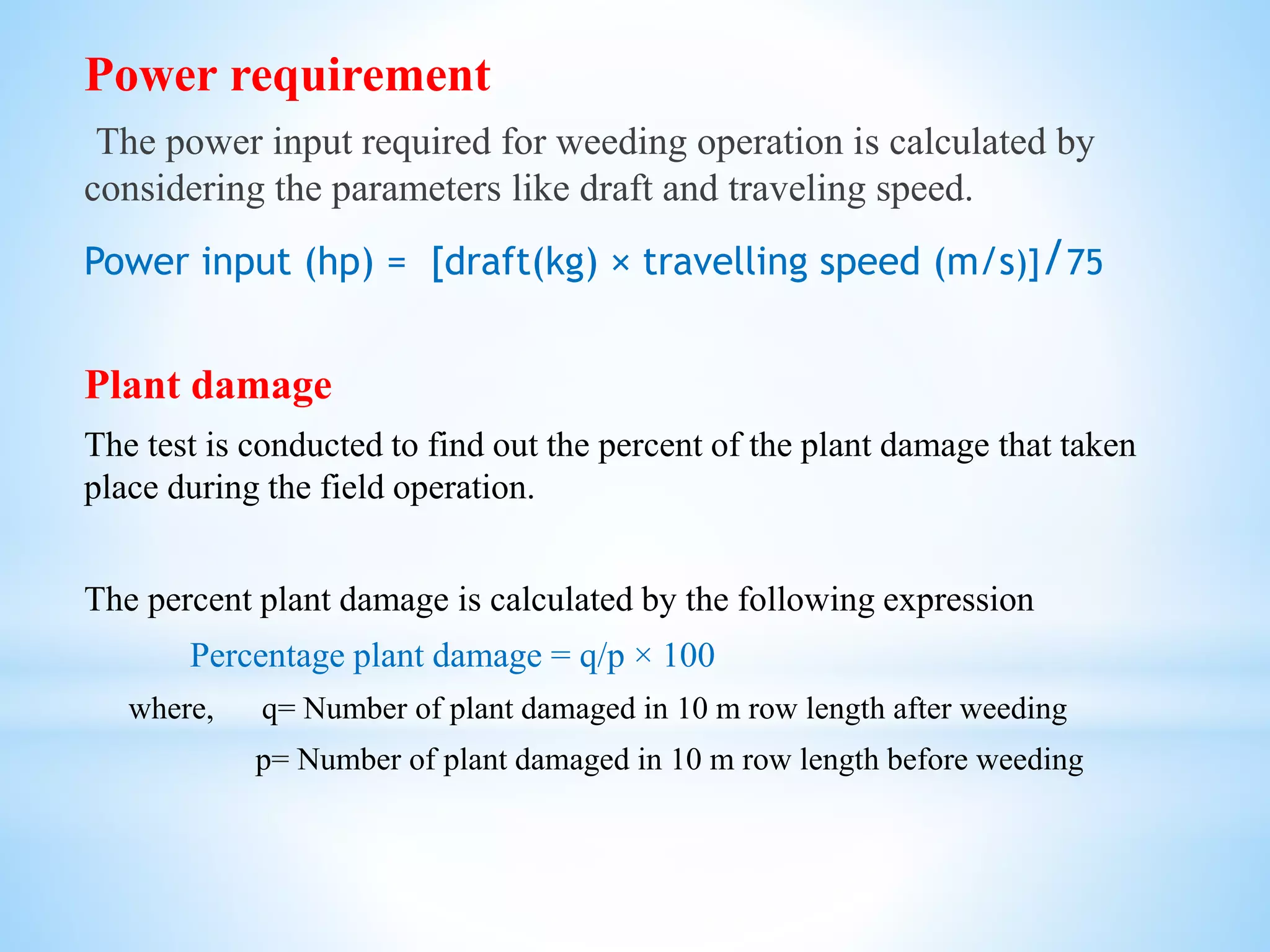 Power requirement

The power input required for weeding operation is calculated by considering the parameters like draft and traveling speed.

Power input (hp) = [draft(kg) × travelling speed (m/s)]/75

Plant damage

The test is conducted to find out the percent of the plant damage that taken place during the field operation.

The percent plant damage is calculated by the following expression

Percentage plant damage = q/p × 100

where, q= Number of plant damaged in 10 m row length after weeding

p= Number of plant damaged in 10 m row length before weeding